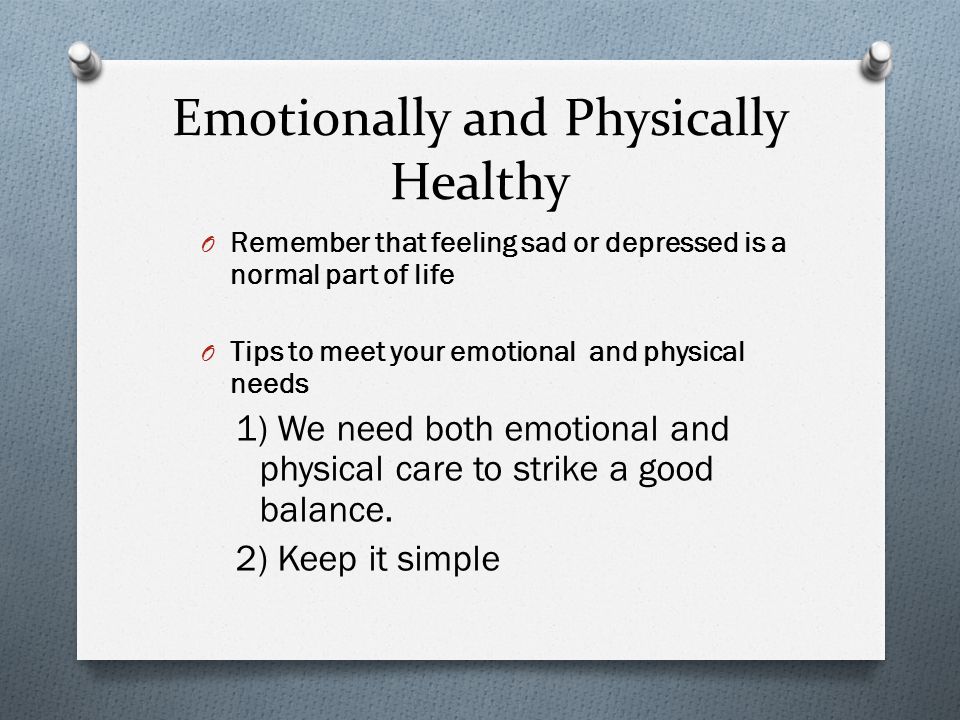 Emotionally and Physically Healthy

O Remember that feeling sad or depressed is a normal part of life

O Tips to meet your emotional and physical needs

1) We need both emotional and physical care to strike a good balance.

2) Keep it simple